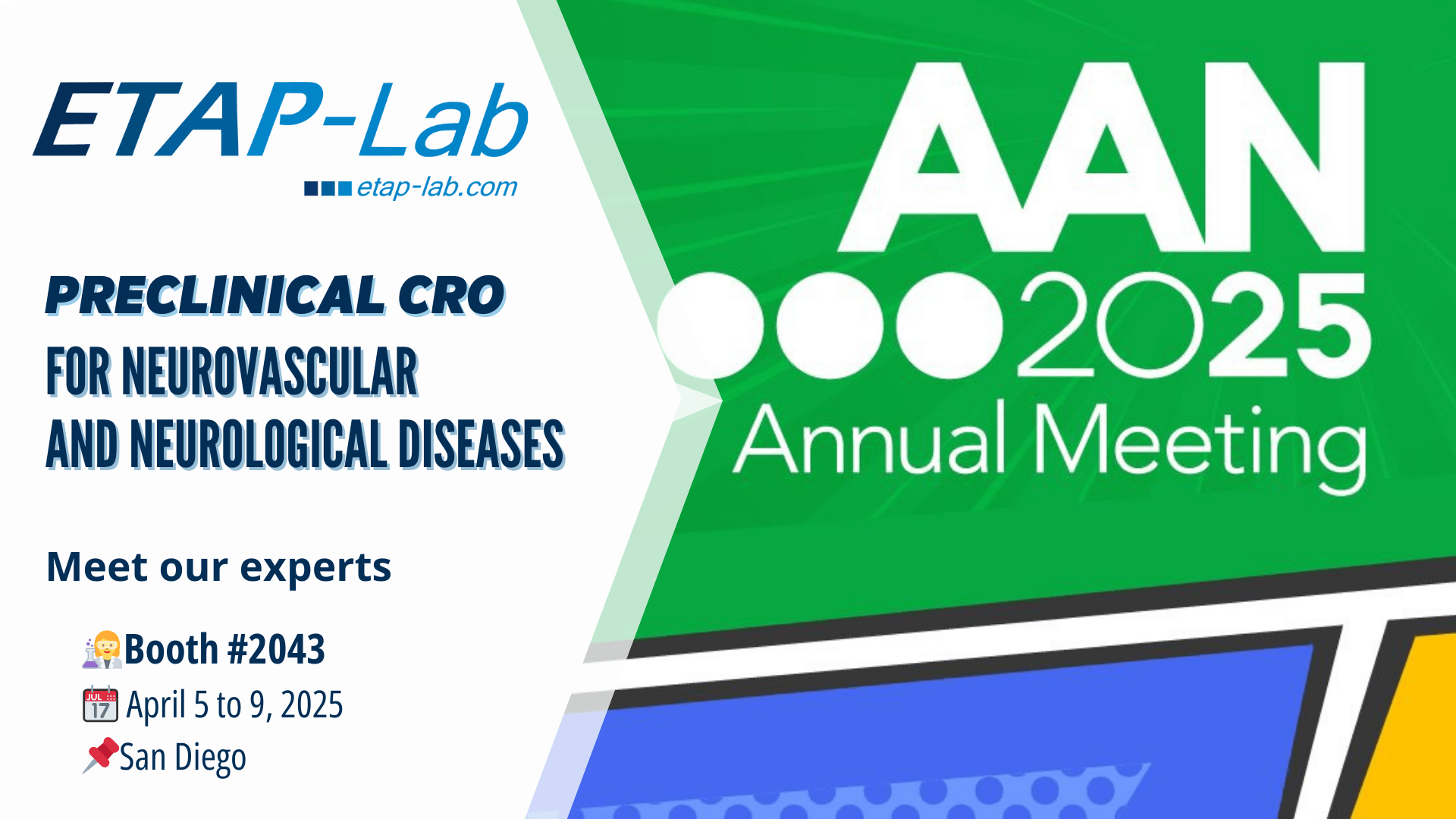 ETAP-Lab
etap-lab.com

PRECLINICAL CRO
FOR NEUROVASCULAR AND NEUROLOGICAL DISEASES

Meet our experts

Booth #2043
JUL 17 April 5 to 9, 2025
San Diego

AAN
2025
Annual Meeting